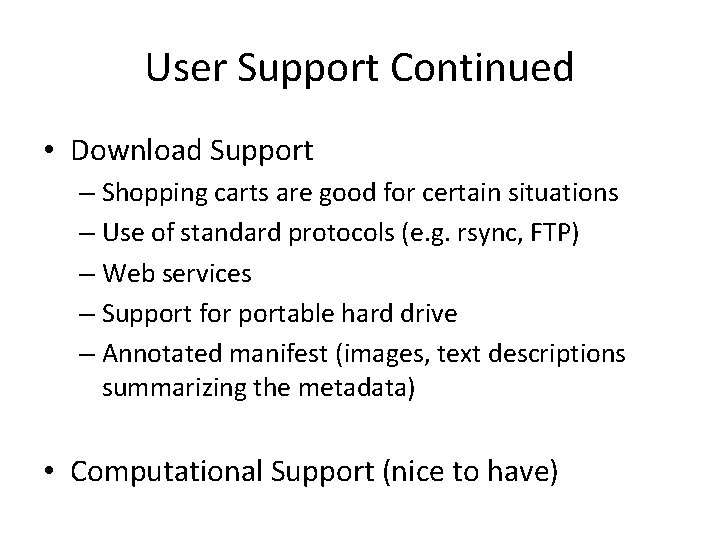 User Support Continued

• Download Support
– Shopping carts are good for certain situations
– Use of standard protocols (e.g. rsync, FTP)
– Web services
– Support for portable hard drive
– Annotated manifest (images, text descriptions summarizing the metadata)

• Computational Support (nice to have)